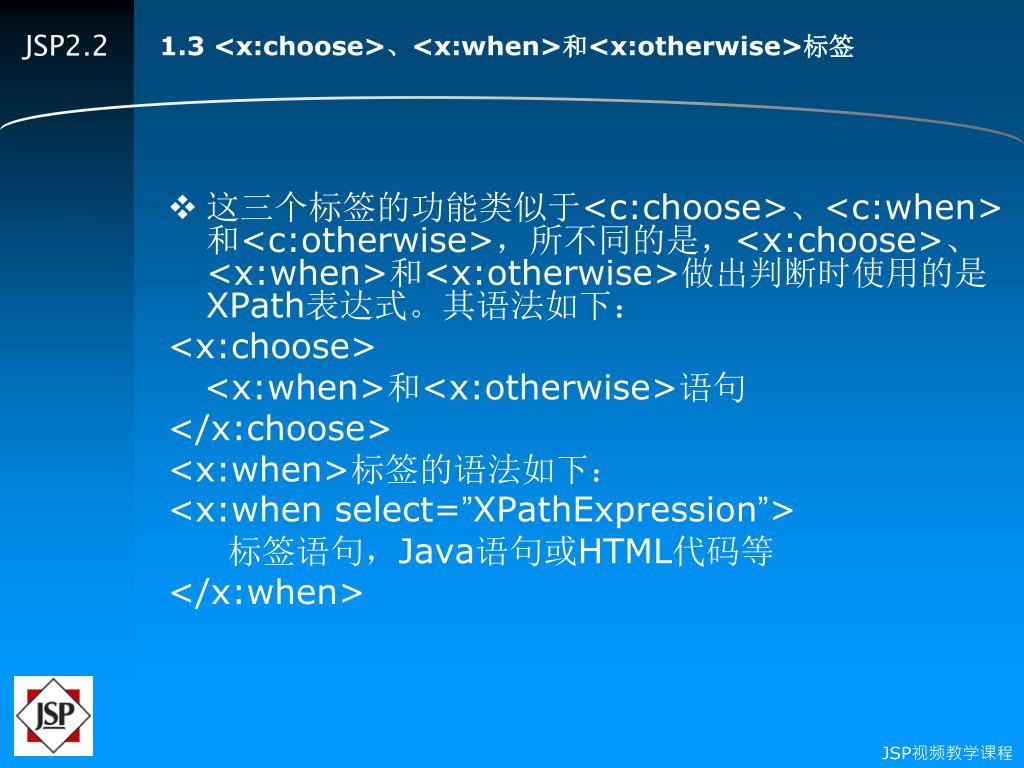 JSP2.2

1.3 <x:choose>、<x:when>和<x:otherwise>标签

❖ 这三个标签的功能类似于<c:choose>、<c:when>和<c:otherwise>，所不同的是，<x:choose>、<x:when>和<x:otherwise>做出判断时使用的是XPath表达式。其语法如下：

<x:choose>
<x:when>和<x:otherwise>语句
</x:choose>
<x:when>标签的语法如下：
<x:when select=”XPathExpression”>
标签语句，Java语句或HTML代码等
</x:when>

JSP

JSP视频教学课程